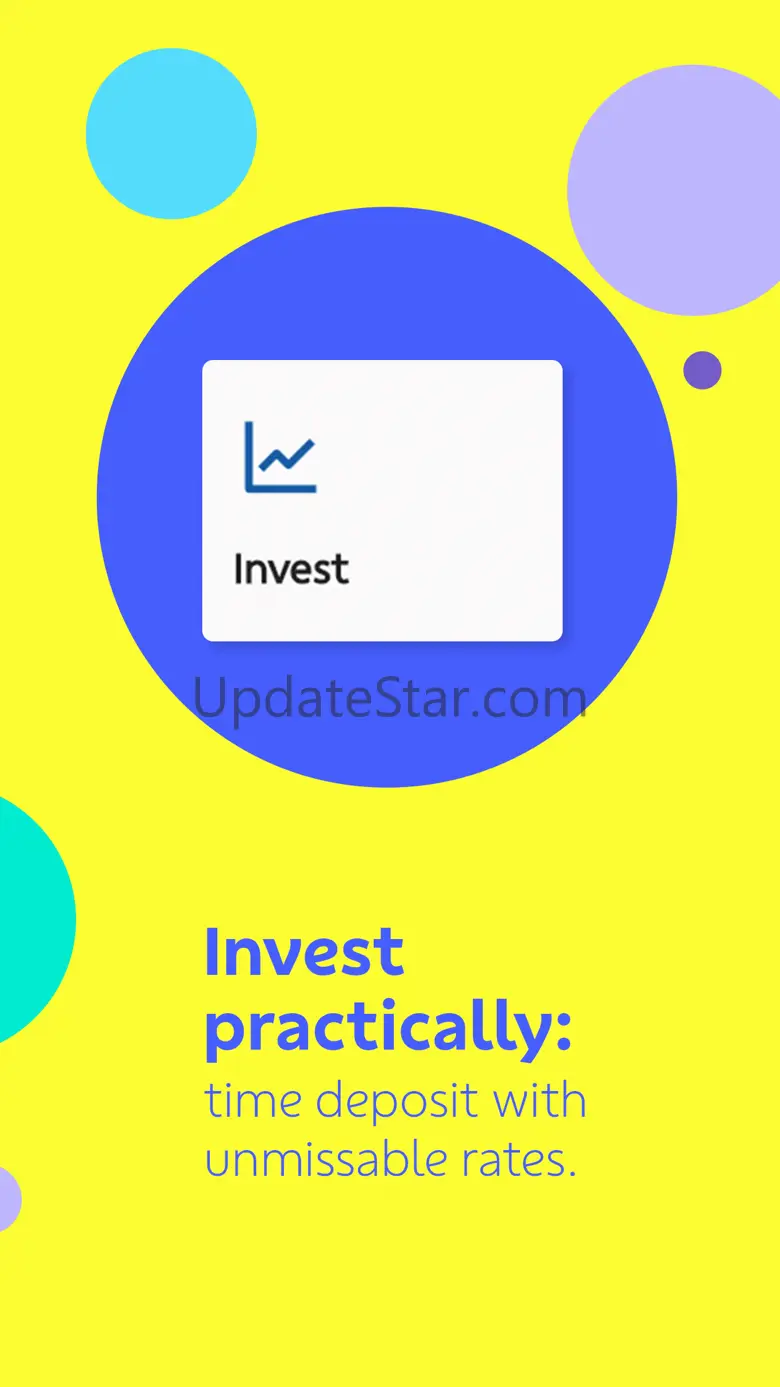 Invest

UpdateStar.com

Invest practically:
time deposit with unmissable rates.